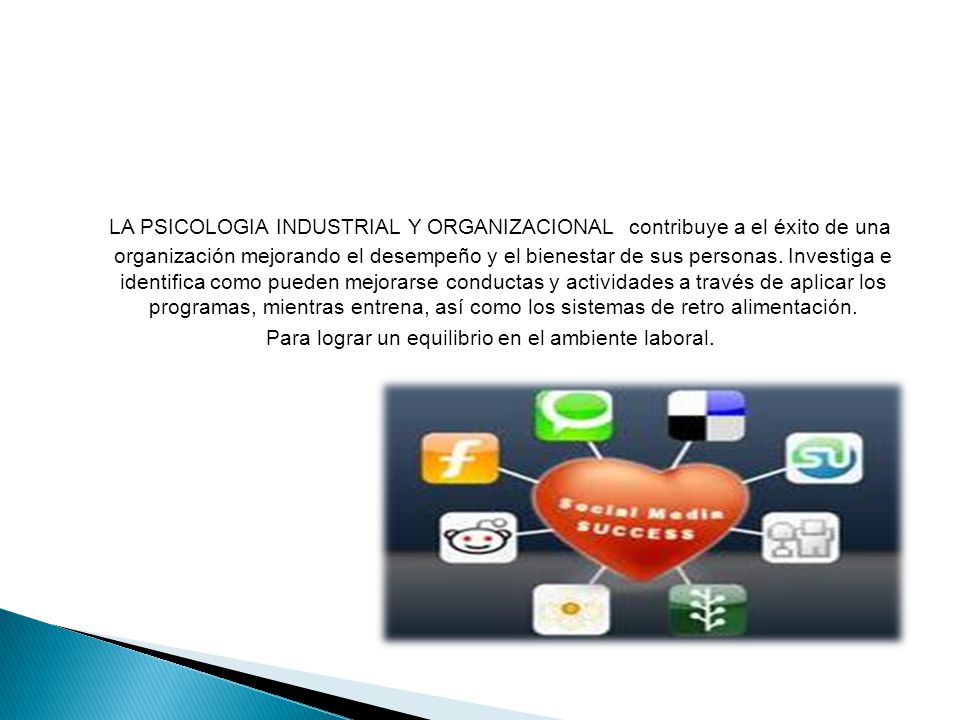 LA PSICOLOGIA INDUSTRIAL Y ORGANIZACIONAL contribuye a el éxito de una organización mejorando el desempeño y el bienestar de sus personas. Investiga e identifica como pueden mejorarse conductas y actividades a través de aplicar los programas, mientras entrena, así como los sistemas de retro alimentación.

Para lograr un equilibrio en el ambiente laboral.

Social Media SUCCESS